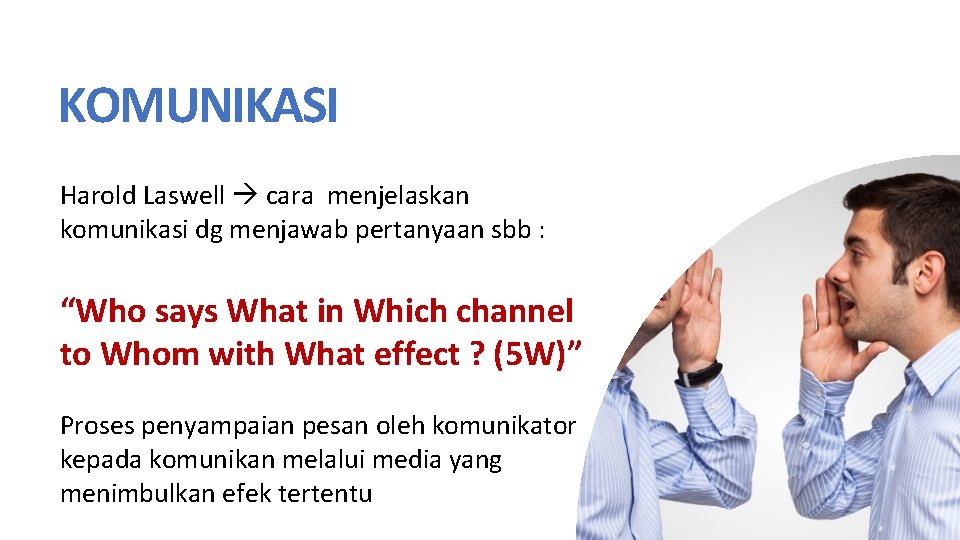 KOMUNIKASI

Harold Laswell → cara menjelaskan komunikasi dg menjawab pertanyaan sbb :

“Who says What in Which channel to Whom with What effect ? (5W)”

Proses penyampaian pesan oleh komunikator kepada komunikan melalui media yang menimbulkan efek tertentu